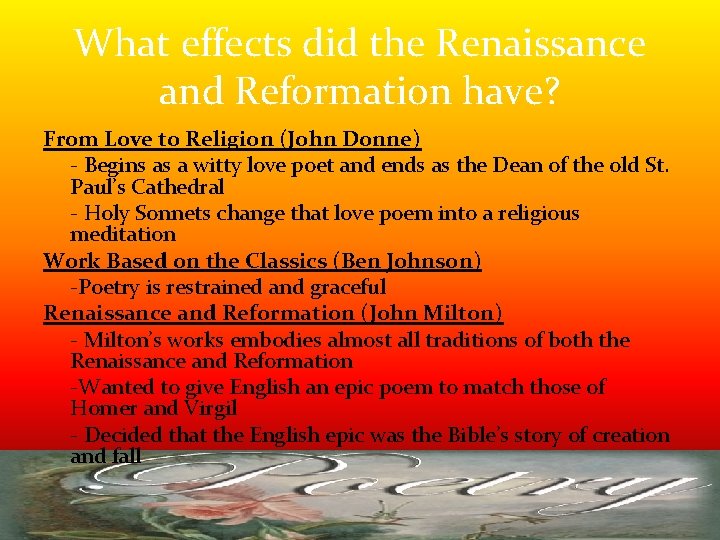 What effects did the Renaissance and Reformation have?

From Love to Religion (John Donne)

- Begins as a witty love poet and ends as the Dean of the old St. Paul's Cathedral

- Holy Sonnets change that love poem into a religious meditation

Work Based on the Classics (Ben Johnson)

-Poetry is restrained and graceful

Renaissance and Reformation (John Milton)

- Milton's works embodies almost all traditions of both the Renaissance and Reformation

-Wanted to give English an epic poem to match those of Homer and Virgil

- Decided that the English epic was the Bible's story of creation and fall

Poetry